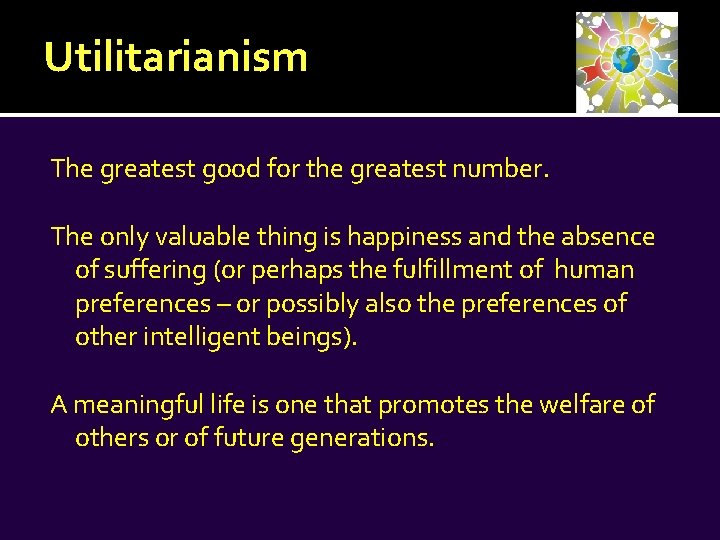 Utilitarianism

The greatest good for the greatest number.

The only valuable thing is happiness and the absence of suffering (or perhaps the fulfillment of human preferences – or possibly also the preferences of other intelligent beings).

A meaningful life is one that promotes the welfare of others or of future generations.